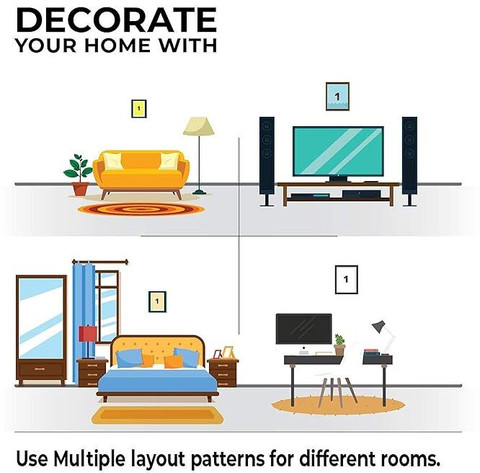 DECORATE
YOUR HOME WITH

1

1

1

1

Use Multiple layout patterns for different rooms.